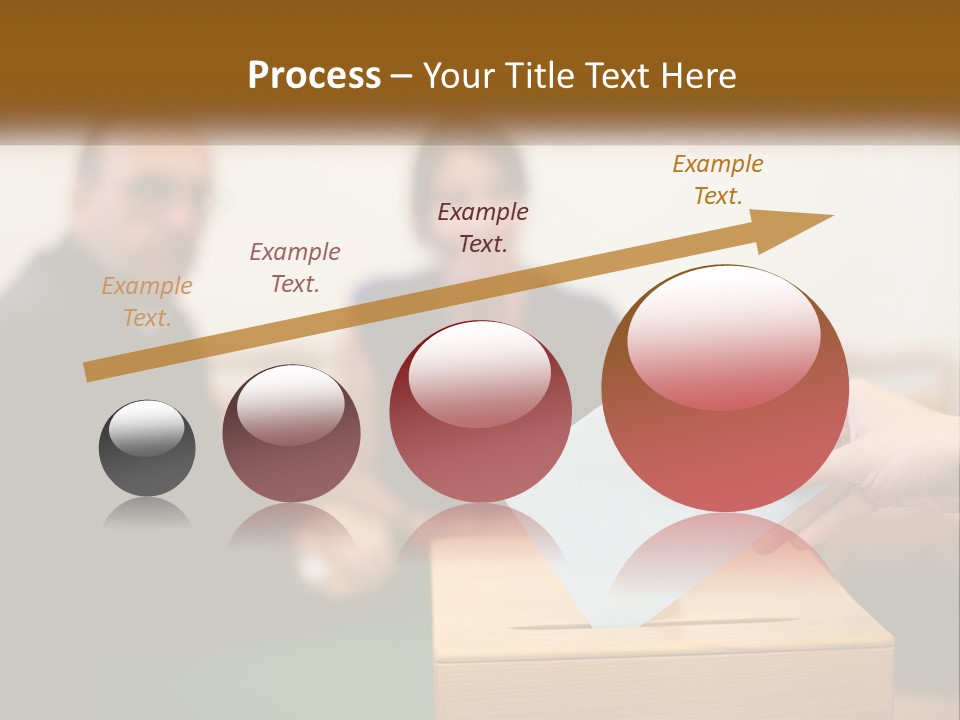 Process – Your Title Text Here

Example Text.

Example Text.

Example Text.

Example Text.